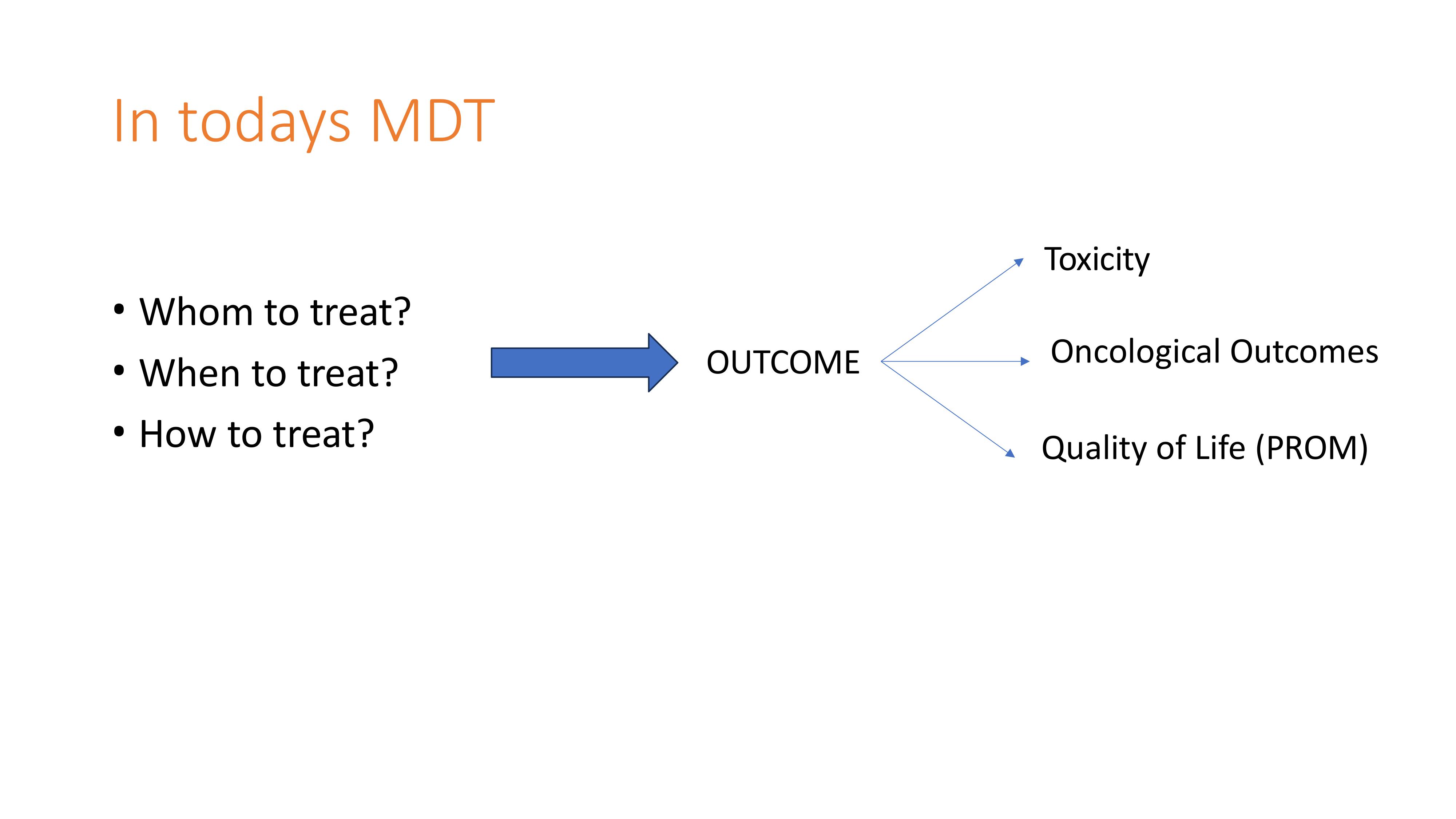 In todays MDT

• Whom to treat?
• When to treat?
• How to treat?

OUTCOME

Toxicity

Oncological Outcomes

Quality of Life (PROM)